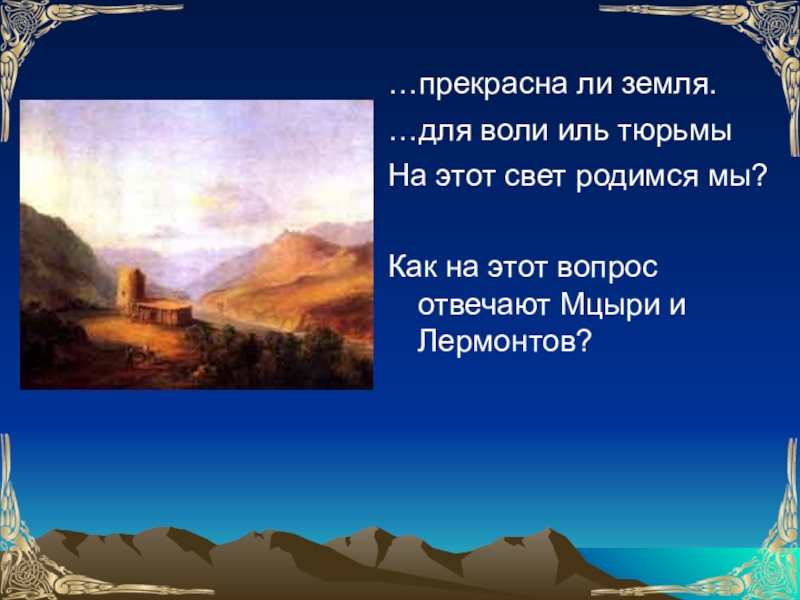 …прекрасна ли земля.
…для воли иль тюрьмы
На этот свет родимся мы?

Как на этот вопрос отвечают Мцыри и Лермонтов?